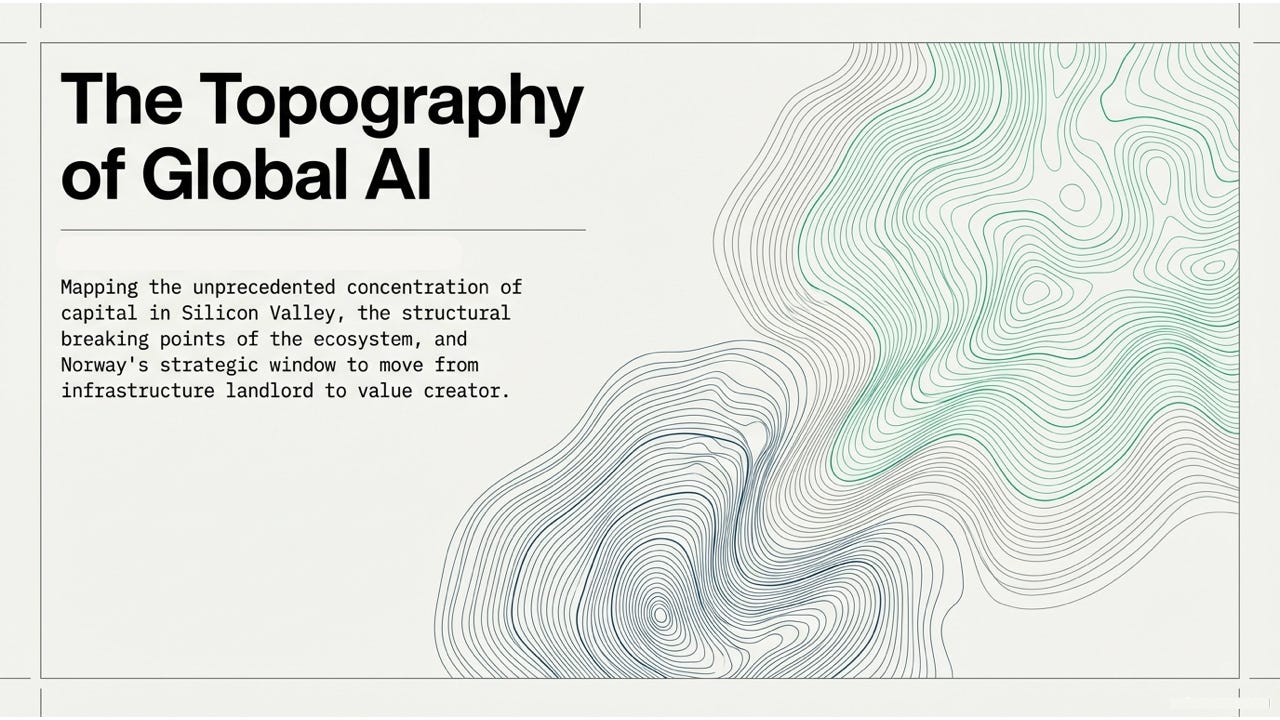 The Topography of Global AI

Mapping the unprecedented concentration of capital in Silicon Valley, the structural breaking points of the ecosystem, and Norway's strategic window to move from infrastructure landlord to value creator.